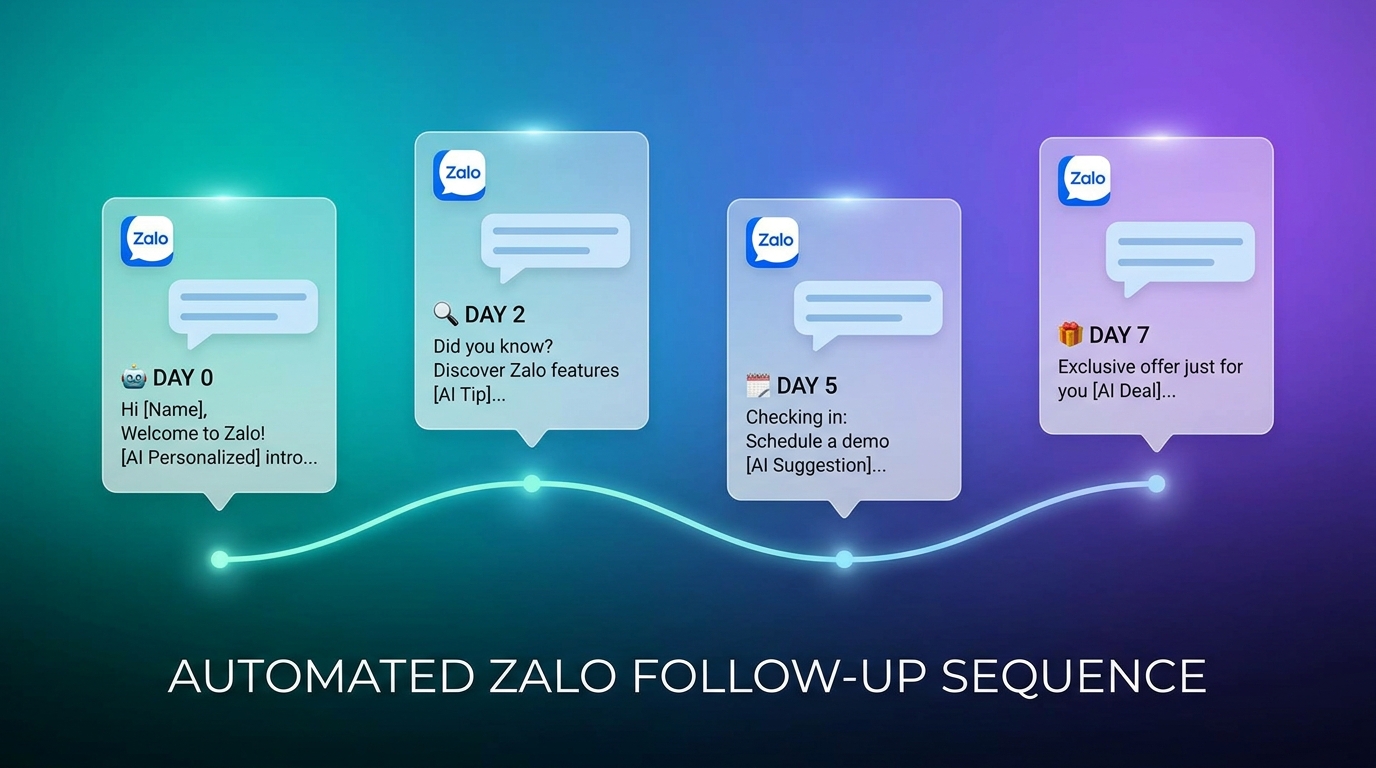 Zalo

🤖 DAY 0
Hi [Name],
Welcome to Zalo!
[AI Personalized] intro...

Zalo

🔍 DAY 2
Did you know?
Discover Zalo features
[AI Tip]...

Zalo

🗓️ DAY 5
Checking in:
Schedule a demo
[AI Suggestion]...

Zalo

🎁 DAY 7
Exclusive offer just for you [AI Deal]...

AUTOMATED ZALO FOLLOW-UP SEQUENCE